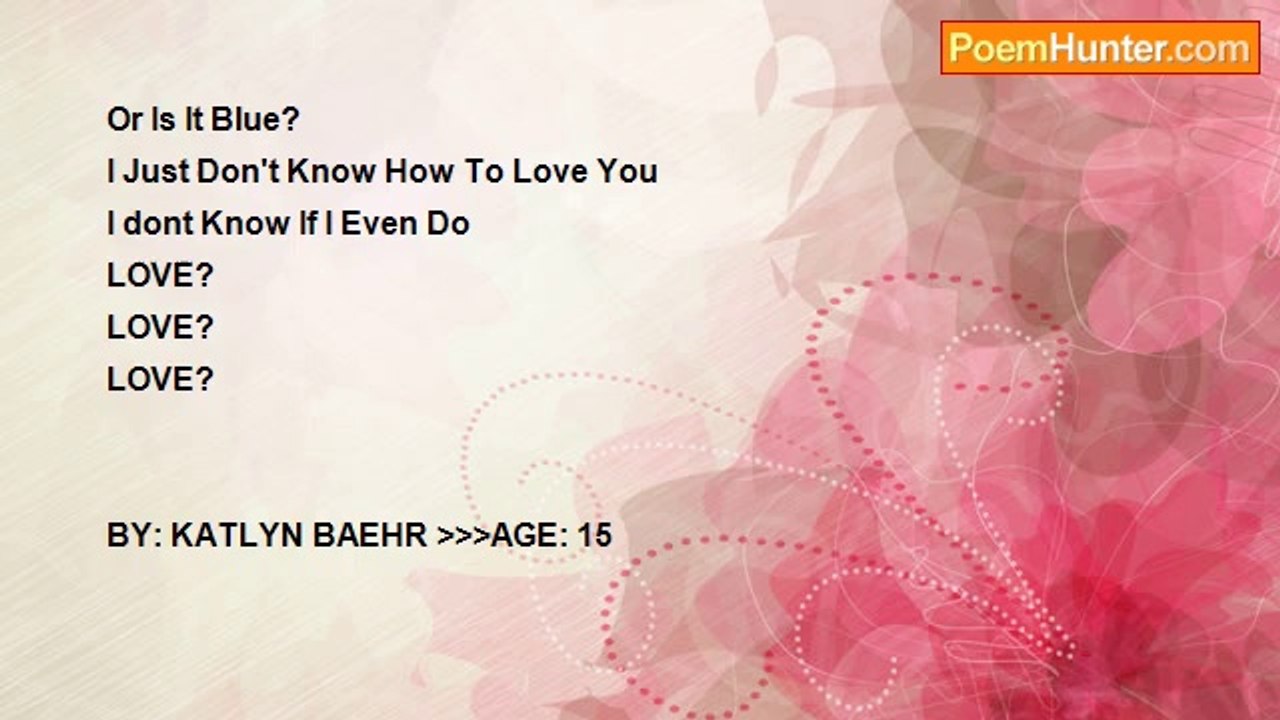 PoemHunter.com

Or Is It Blue?
I Just Don't Know How To Love You
I dont Know If I Even Do
LOVE?
LOVE?
LOVE?

BY: KATLYN BAEHR >>>AGE: 15